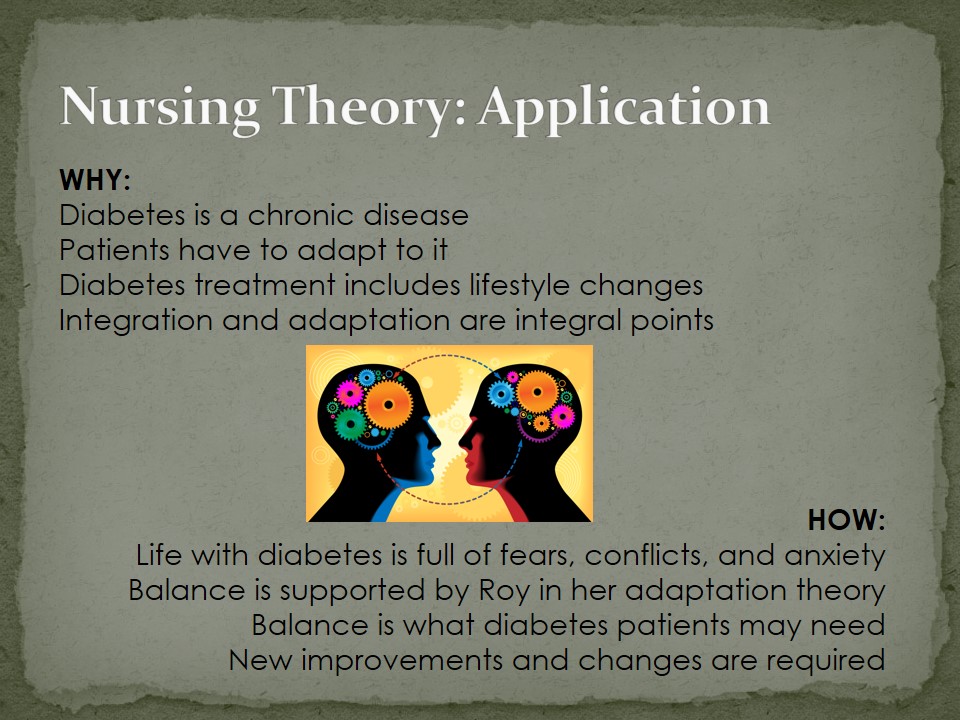 Nursing Theory: Application

WHY:
Diabetes is a chronic disease
Patients have to adapt to it
Diabetes treatment includes lifestyle changes
Integration and adaptation are integral points

HOW:
Life with diabetes is full of fears, conflicts, and anxiety
Balance is supported by Roy in her adaptation theory
Balance is what diabetes patients may need
New improvements and changes are required